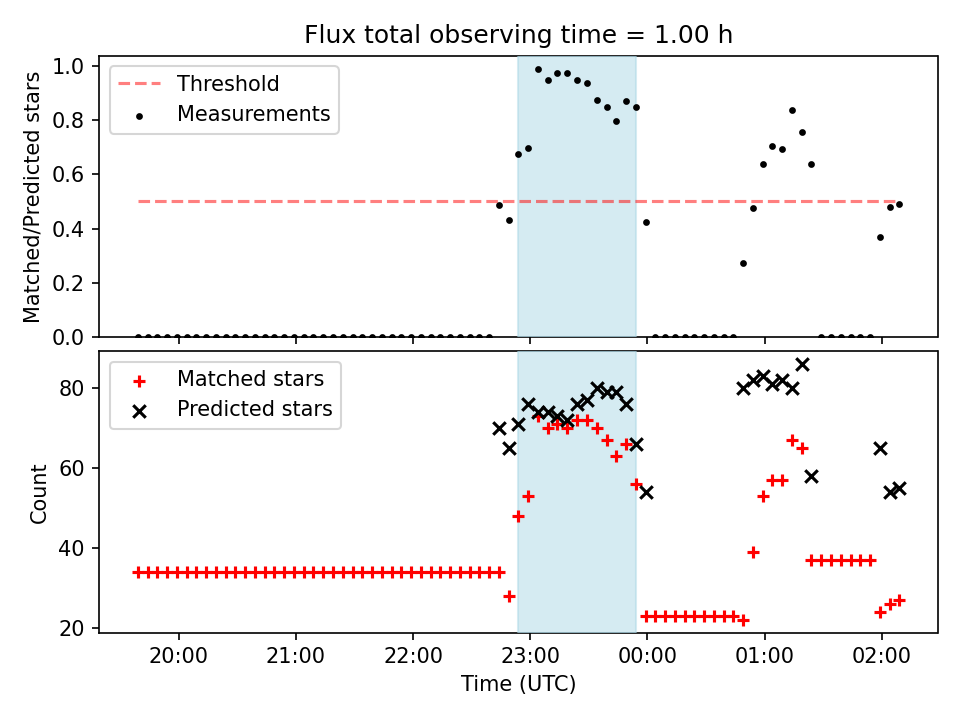 Flux total observing time = 1.00 h

Threshold
Measurements

Matched/Predicted stars

1.0
0.8
0.6
0.4
0.2
0.0

Matched stars
Predicted stars

Count

80
60
40
20

20:00
21:00
22:00
23:00
00:00
01:00
02:00

Time (UTC)